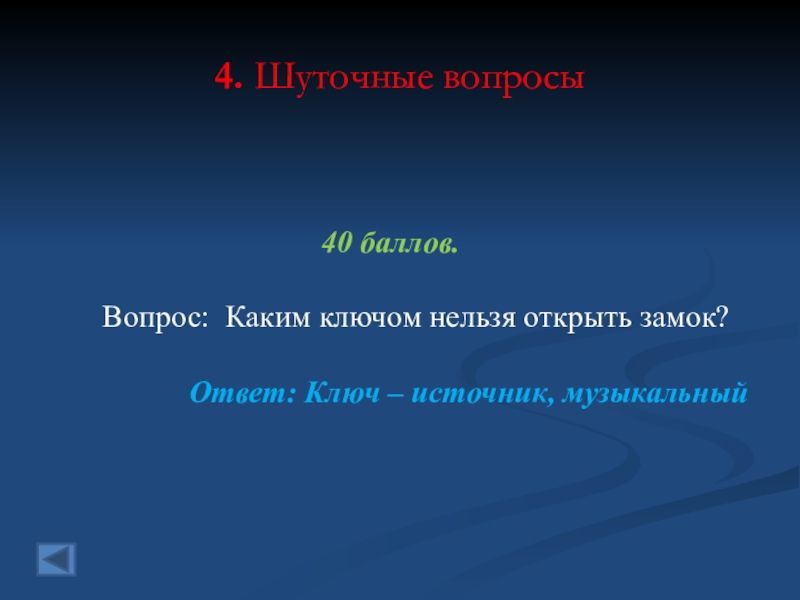 4. Шуточные вопросы

40 баллов.

Вопрос: Каким ключом нельзя открыть замок?

Ответ: Ключ – источник, музыкальный